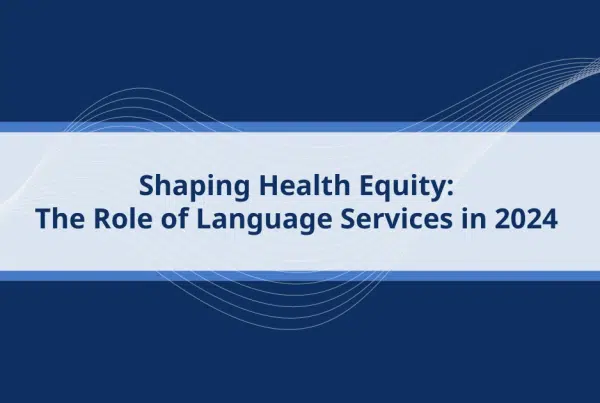 Shaping Health Equity:
The Role of Language Services in 2024